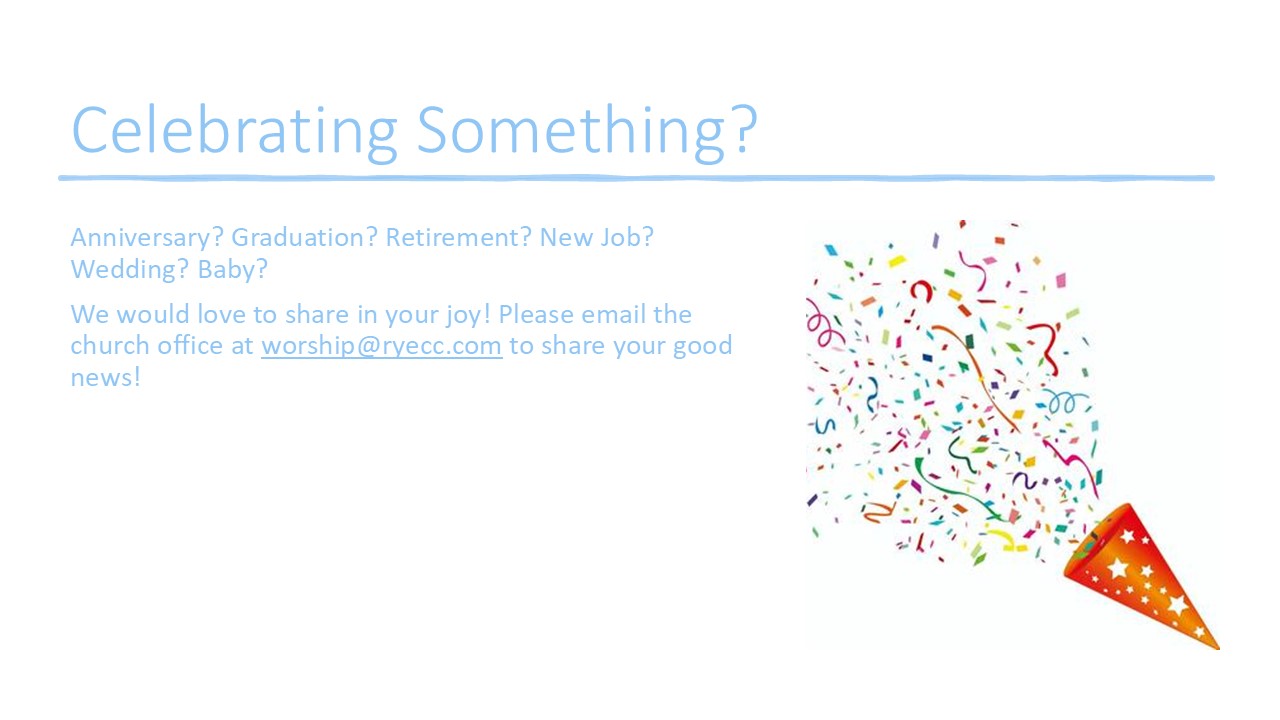 Celebrating Something?

Anniversary? Graduation? Retirement? New Job? Wedding? Baby?

We would love to share in your joy! Please email the church office at worship@ryecc.com to share your good news!